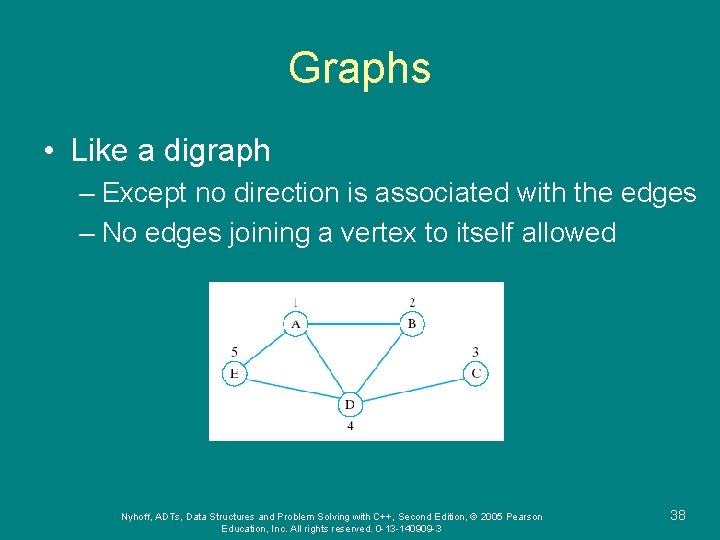 Graphs

• Like a digraph
– Except no direction is associated with the edges
– No edges joining a vertex to itself allowed

1
A
2
B
5
E
3
C
D
4

Nyhoff, ADTs, Data Structures and Problem Solving with C++, Second Edition, © 2005 Pearson Education, Inc. All rights reserved. 0-13-140909-3

38